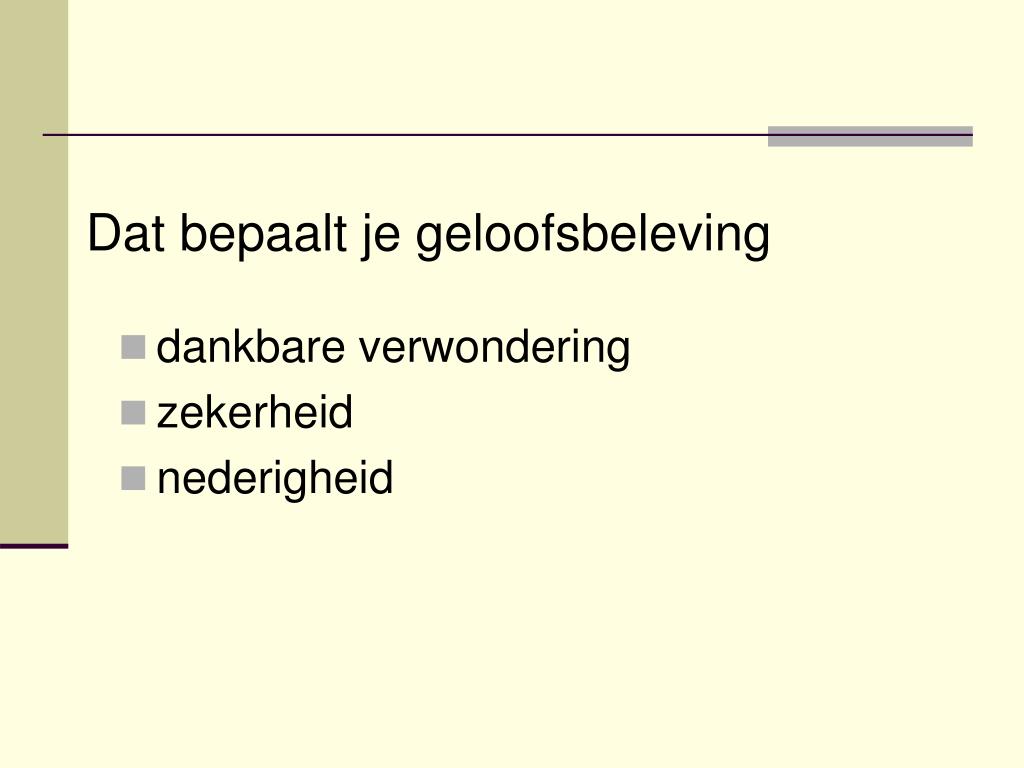 Dat bepaalt je geloofsbeleving

- dankbare verwondering
- zekerheid
- nederigheid